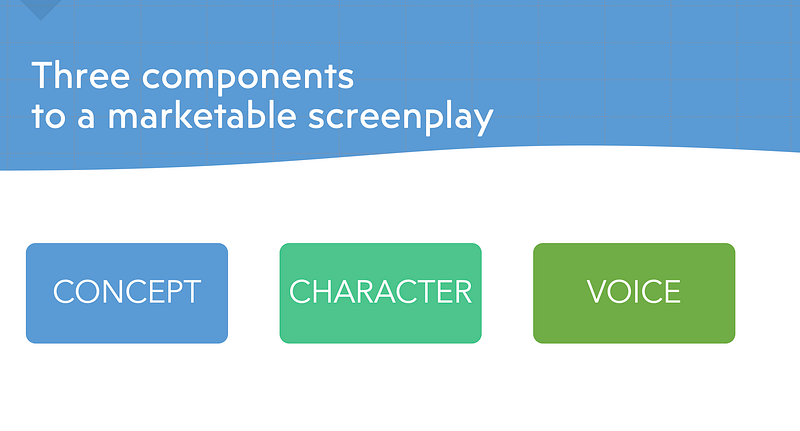 Three components
to a marketable screenplay

CONCEPT

CHARACTER

VOICE